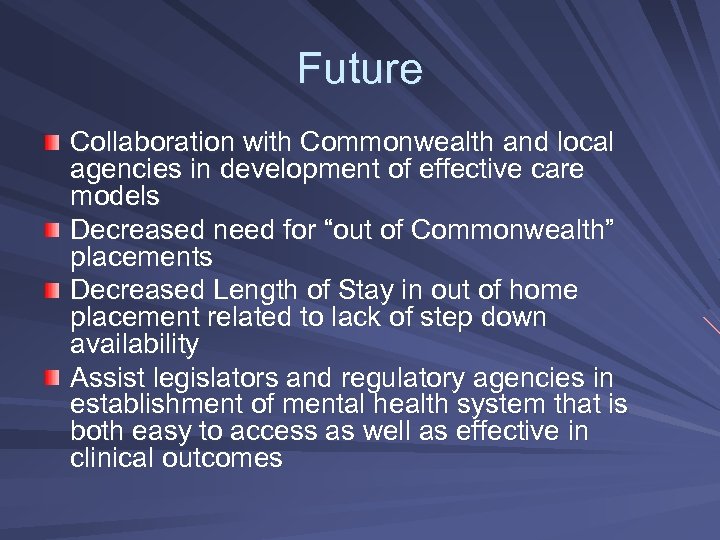 Future

Collaboration with Commonwealth and local agencies in development of effective care models

Decreased need for “out of Commonwealth” placements

Decreased Length of Stay in out of home placement related to lack of step down availability

Assist legislators and regulatory agencies in establishment of mental health system that is both easy to access as well as effective in clinical outcomes